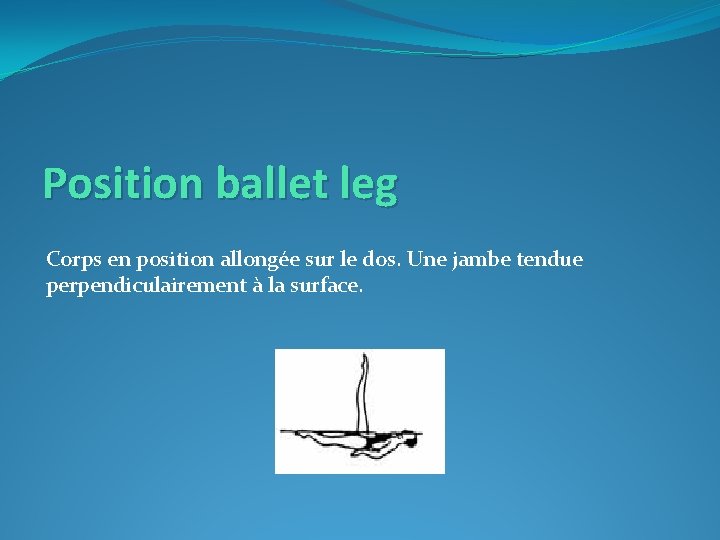 Position ballet leg

Corps en position allongée sur le dos. Une jambe tendue perpendiculairement à la surface.